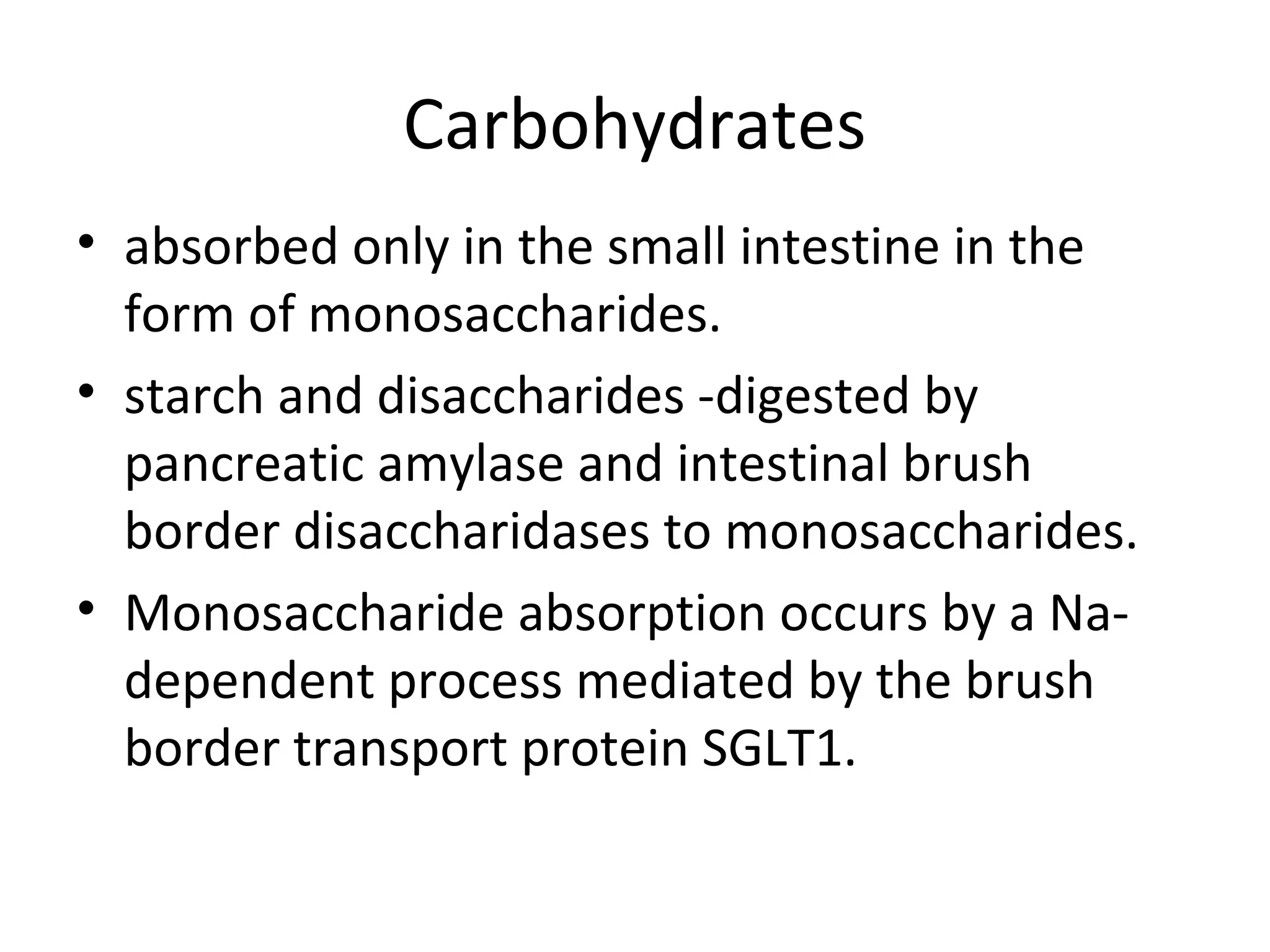 Carbohydrates

• absorbed only in the small intestine in the form of monosaccharides.
• starch and disaccharides -digested by pancreatic amylase and intestinal brush border disaccharidases to monosaccharides.
• Monosaccharide absorption occurs by a Na-dependent process mediated by the brush border transport protein SGLT1.